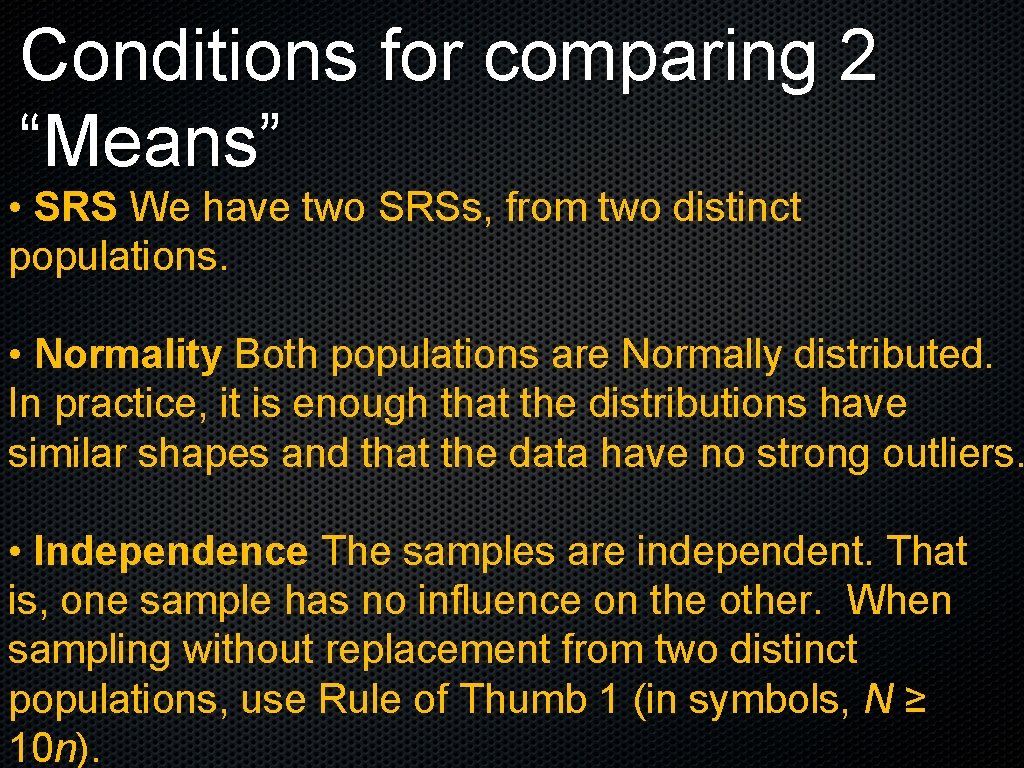 Conditions for comparing 2 “Means”

• SRS We have two SRSs, from two distinct populations.

• Normality Both populations are Normally distributed. In practice, it is enough that the distributions have similar shapes and that the data have no strong outliers.

• Independence The samples are independent. That is, one sample has no influence on the other. When sampling without replacement from two distinct populations, use Rule of Thumb 1 (in symbols, $N \geq 10n$).